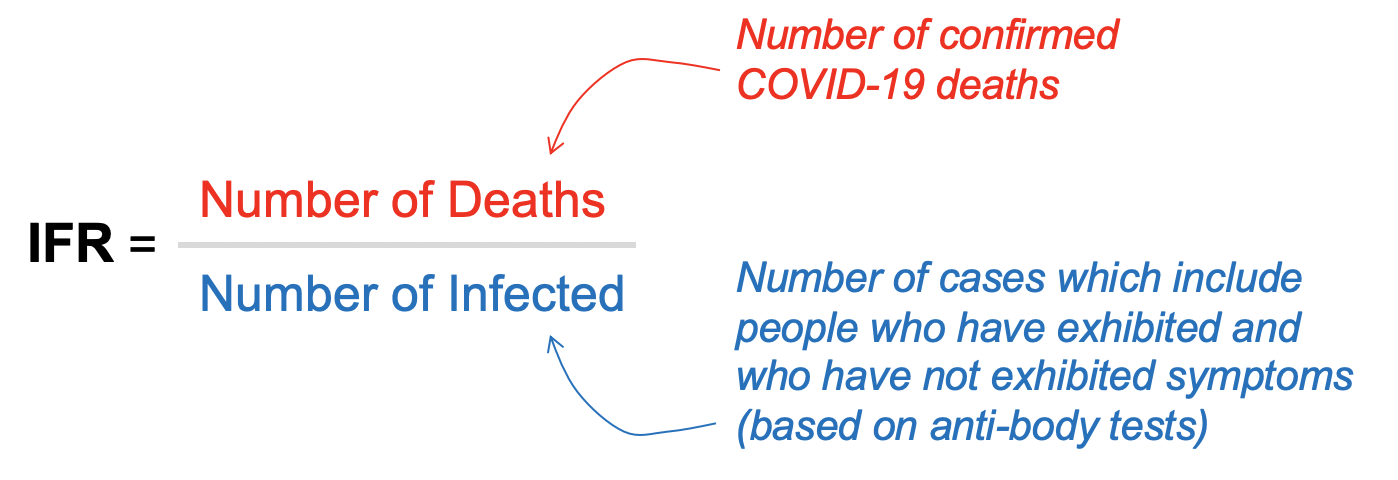 Number of confirmed COVID-19 deaths

$\text{IFR} = \frac{\text{Number of Deaths}}{\text{Number of Infected}}$

Number of cases which include people who have exhibited and who have not exhibited symptoms (based on anti-body tests)